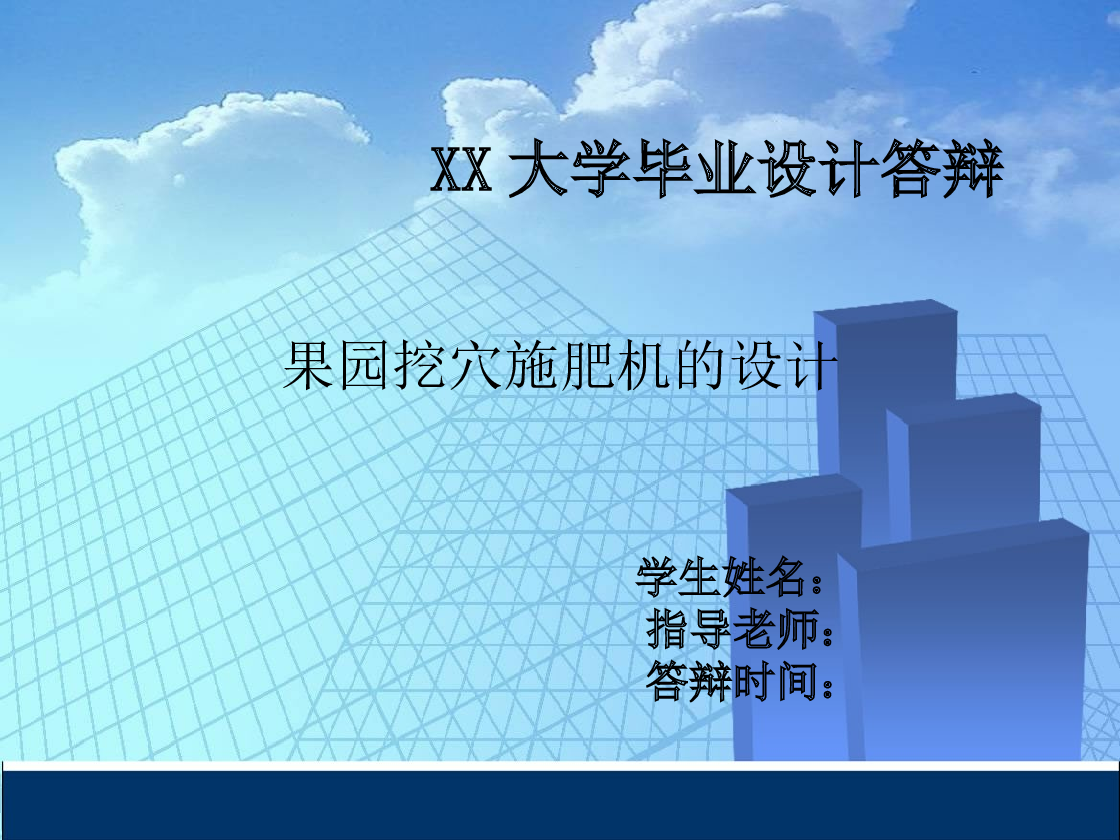 XX 大学毕业设计答辩

果园挖穴施肥机的设计

学生姓名：
指导老师：
答辩时间：